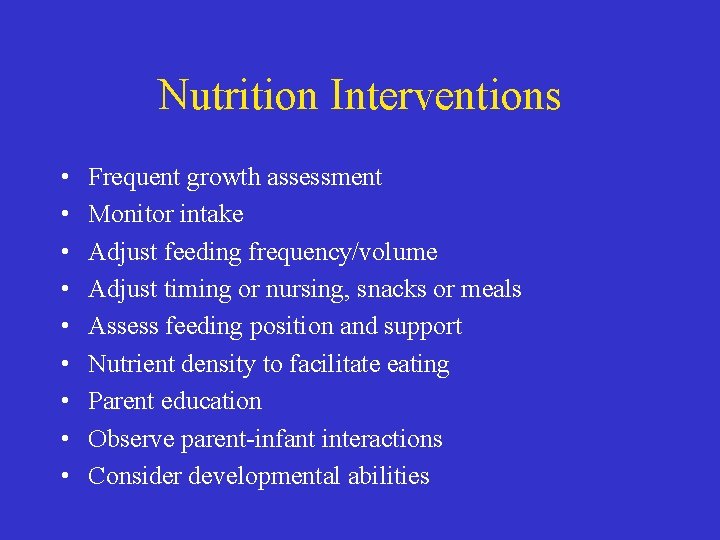 Nutrition Interventions

• Frequent growth assessment
• Monitor intake
• Adjust feeding frequency/volume
• Adjust timing or nursing, snacks or meals
• Assess feeding position and support
• Nutrient density to facilitate eating
• Parent education
• Observe parent-infant interactions
• Consider developmental abilities